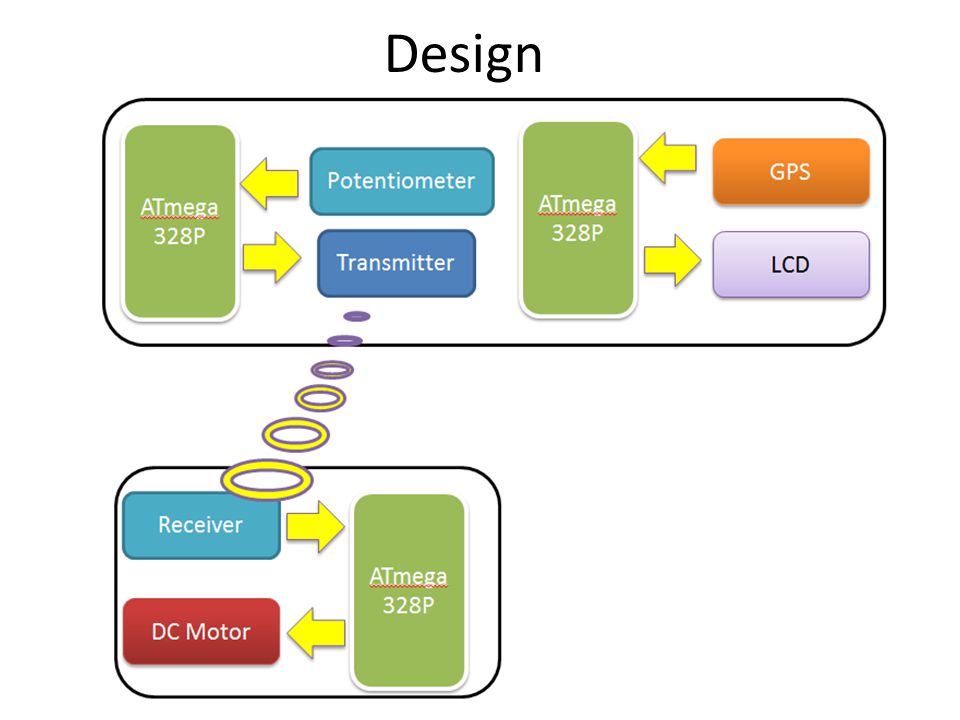 Design

ATmega 328P

Potentiometer

Transmitter

ATmega 328P

GPS

LCD

Receiver

ATmega 328P

DC Motor